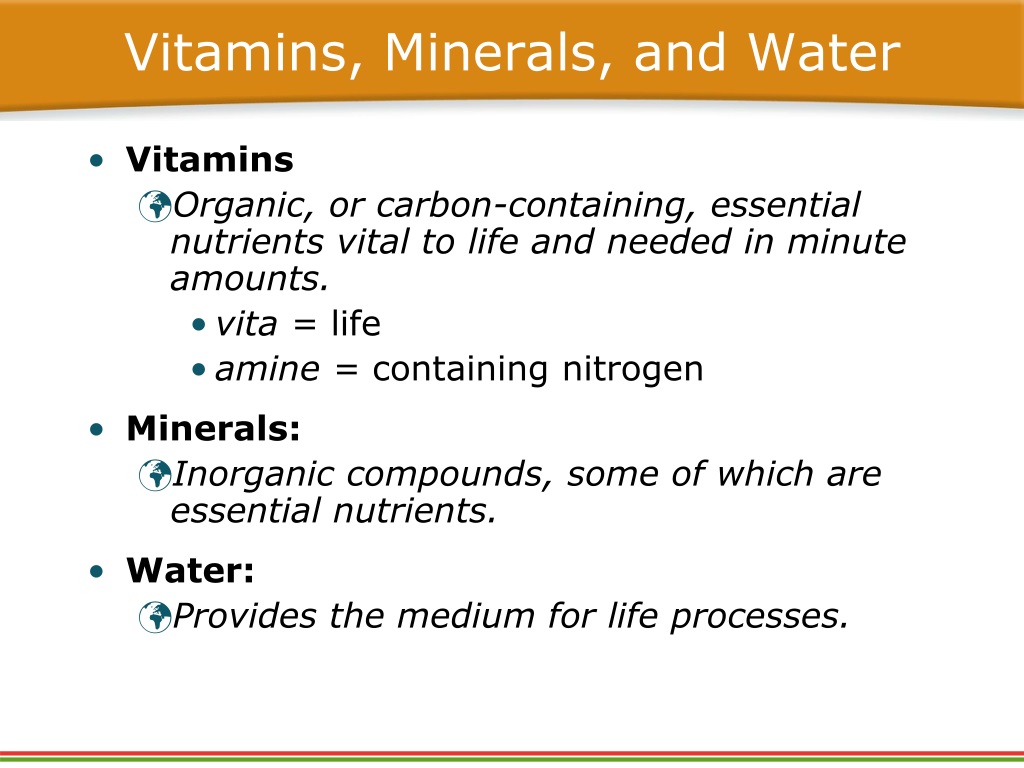 Vitamins, Minerals, and Water

• Vitamins
Organic, or carbon-containing, essential nutrients vital to life and needed in minute amounts.
• vita = life
• amine = containing nitrogen

• Minerals:
Inorganic compounds, some of which are essential nutrients.

• Water:
Provides the medium for life processes.